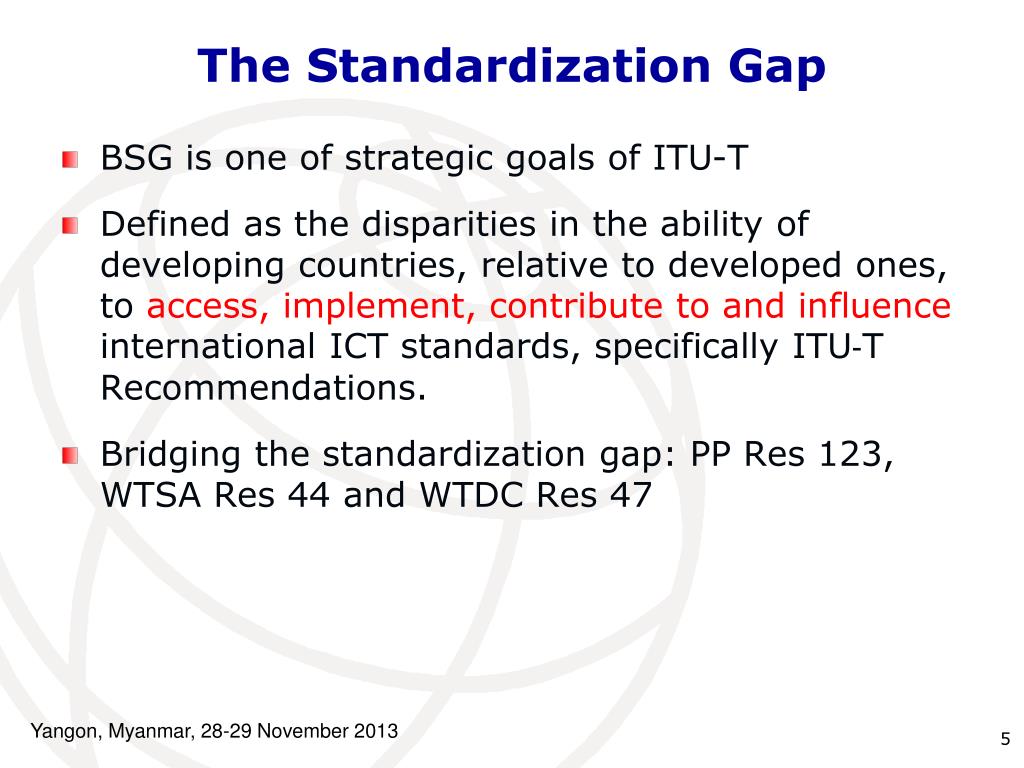 The Standardization Gap

BSG is one of strategic goals of ITU-T

Defined as the disparities in the ability of developing countries, relative to developed ones, to access, implement, contribute to and influence international ICT standards, specifically ITU-T Recommendations.

Bridging the standardization gap: PP Res 123, WTSA Res 44 and WTDC Res 47

Yangon, Myanmar, 28-29 November 2013

5